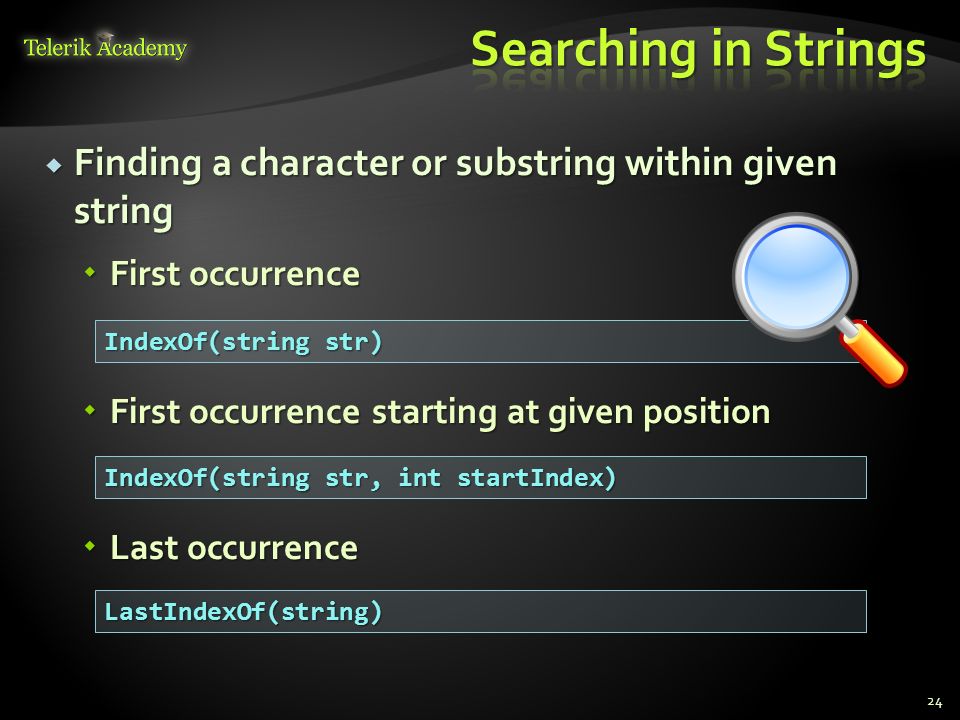 Telerik Academy

Searching in Strings

Finding a character or substring within given string

First occurrence

IndexOf(string str)

First occurrence starting at given position

IndexOf(string str, int startIndex)

Last occurrence

LastIndexOf(string)

24